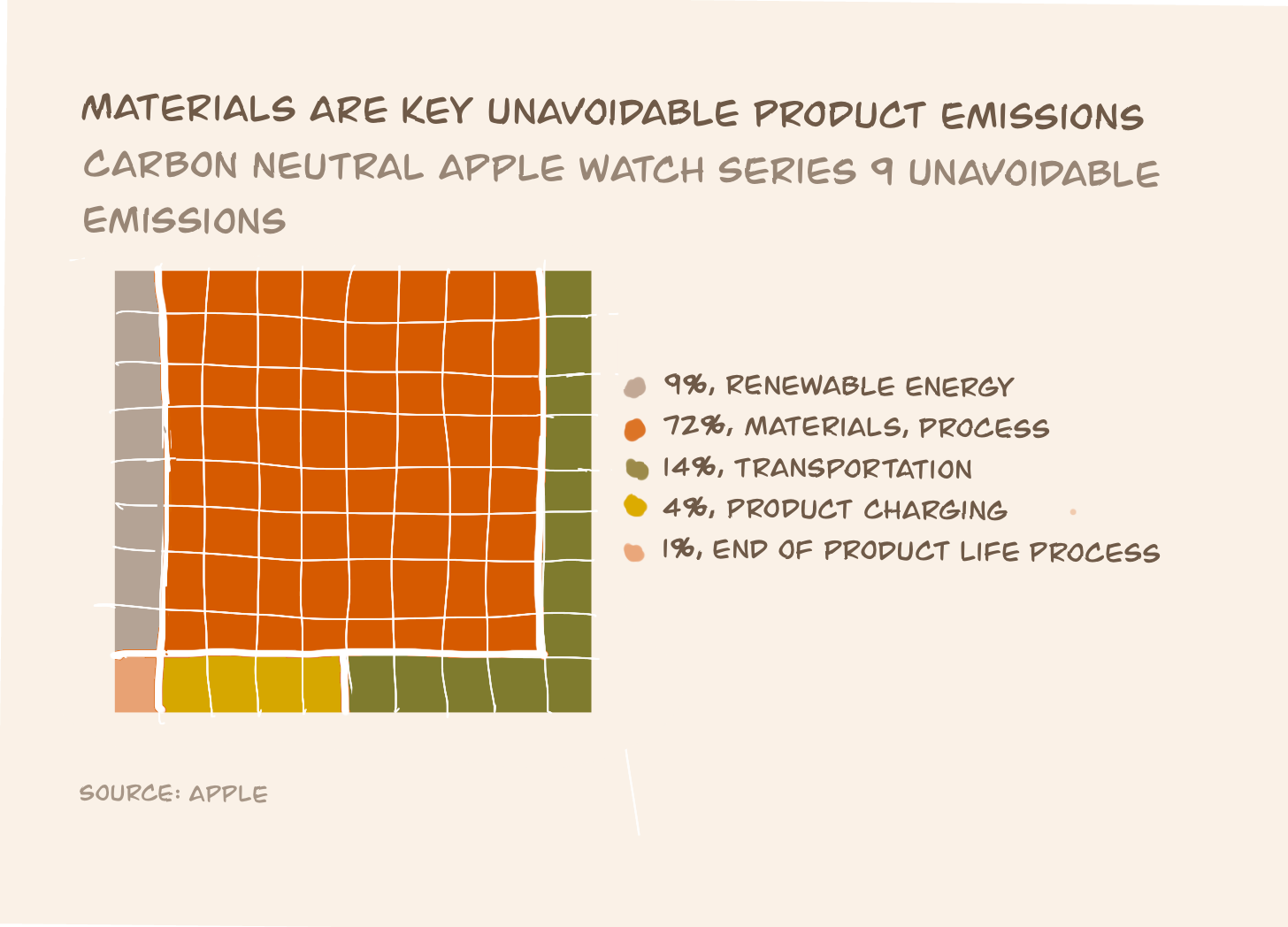 MATERIALS ARE KEY UNAVOIDABLE PRODUCT EMISSIONS
CARBON NEUTRAL APPLE WATCH SERIES 9 UNAVOIDABLE EMISSIONS

9%, RENEWABLE ENERGY
72%, MATERIALS, PROCESS
14%, TRANSPORTATION
4%, PRODUCT CHARGING
1%, END OF PRODUCT LIFE PROCESS

SOURCE: APPLE